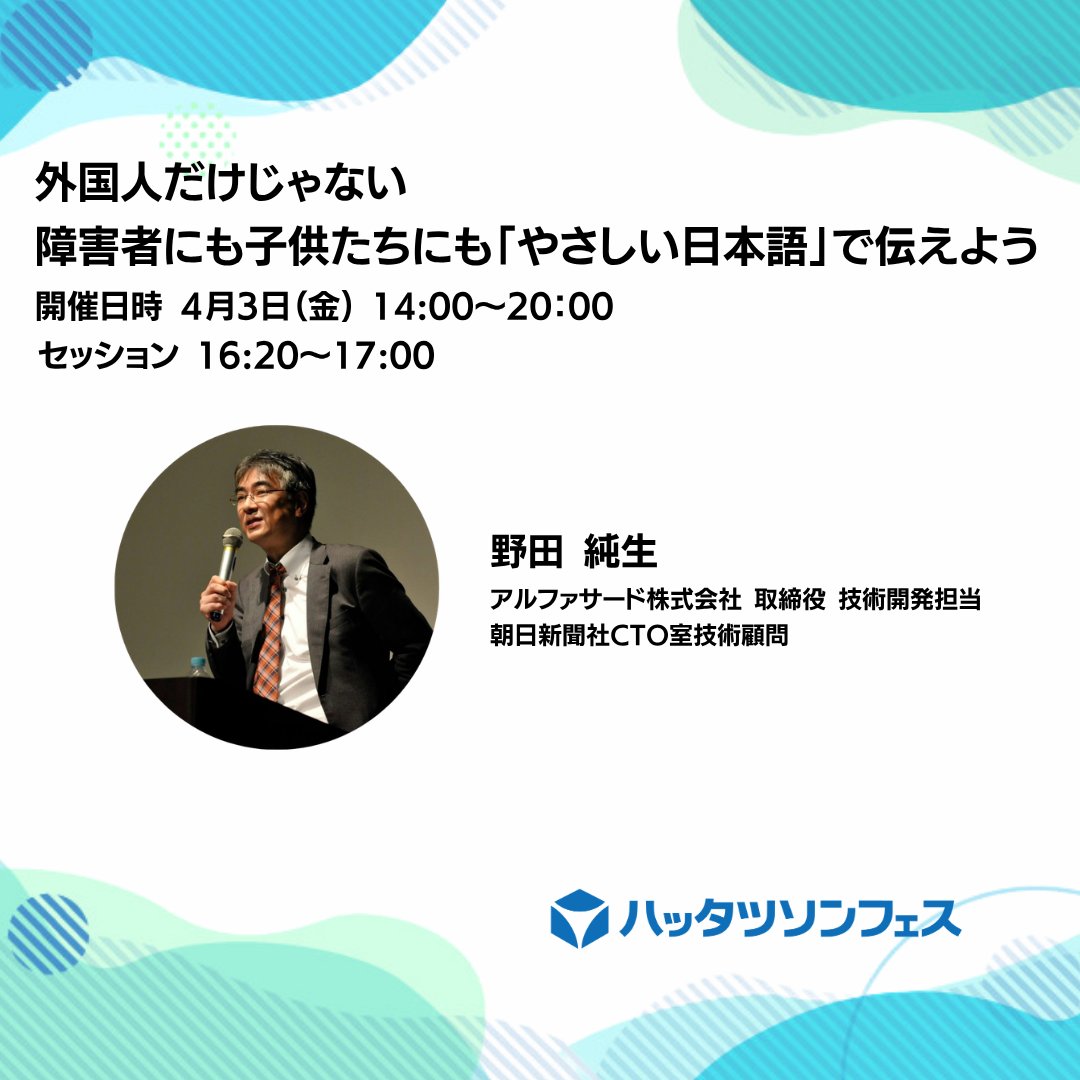 外国人だけじゃない
障害者にも子供たちにも「やさしい日本語」で伝えよう
開催日時 4月3日（金） 14:00〜20:00
セッション 16:20〜17:00

野田 純生
アルファサード株式会社 取締役 技術開発担当
朝日新聞社CTO室技術顧問

ハッタツソンフェス